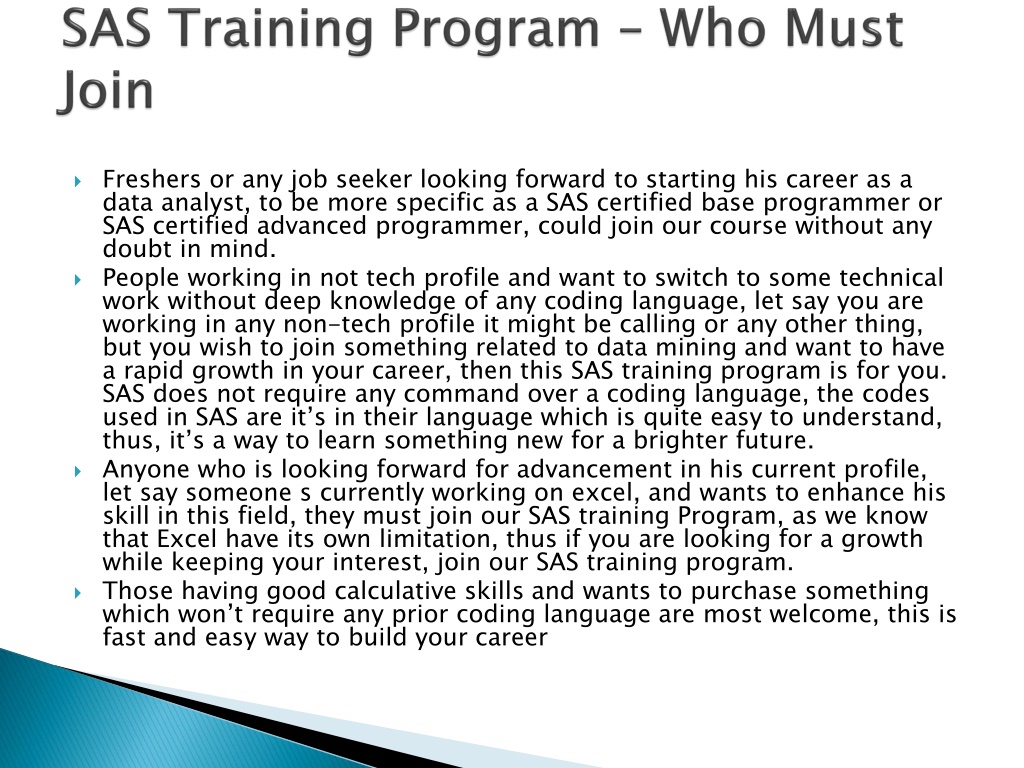 SAS Training Program – Who Must Join

Freshers or any job seeker looking forward to starting his career as a data analyst, to be more specific as a SAS certified base programmer or SAS certified advanced programmer, could join our course without any doubt in mind.

People working in not tech profile and want to switch to some technical work without deep knowledge of any coding language, let say you are working in any non-tech profile it might be calling or any other thing, but you wish to join something related to data mining and want to have a rapid growth in your career, then this SAS training program is for you. SAS does not require any command over a coding language, the codes used in SAS are it's in their language which is quite easy to understand, thus, it's a way to learn something new for a brighter future.

Anyone who is looking forward for advancement in his current profile, let say someone s currently working on excel, and wants to enhance his skill in this field, they must join our SAS training Program, as we know that Excel have its own limitation, thus if you are looking for a growth while keeping your interest, join our SAS training program.

Those having good calculative skills and wants to purchase something which won't require any prior coding language are most welcome, this is fast and easy way to build your career